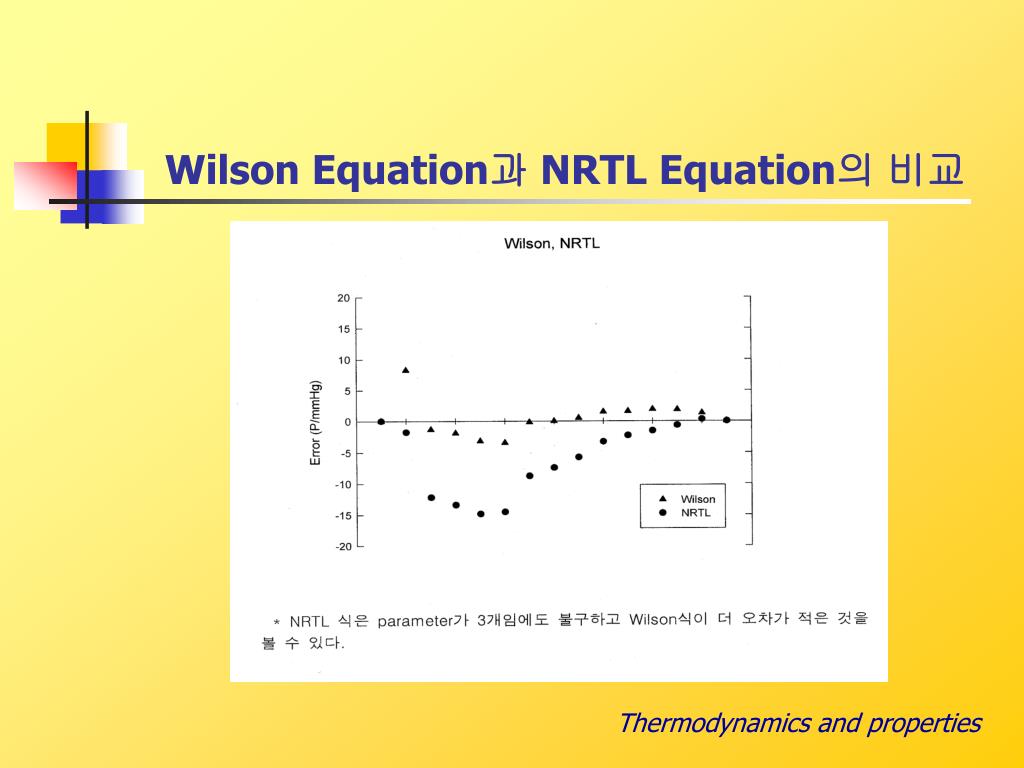 Wilson Equation과 NRTL Equation의 비교

Wilson, NRTL

20
15
10
5
0
-5
-10
-15
-20

Error (P/mmHg)

▲ Wilson
● NRTL

* NRTL 식은 parameter가 3개임에도 불구하고 Wilson식이 더 오차가 적은 것을 볼 수 있다.

Thermodynamics and properties